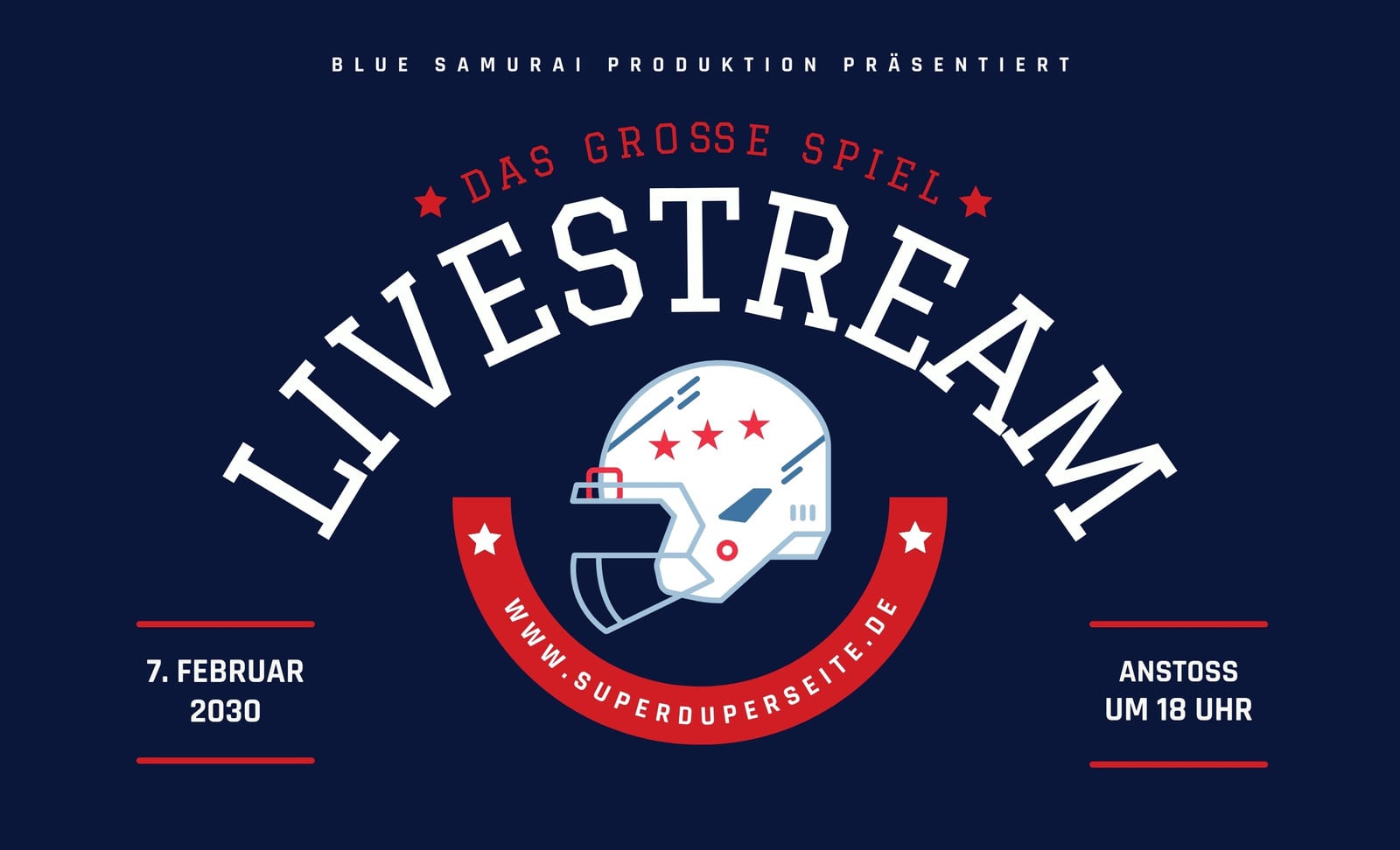 BLUE SAMURAI PRODUKTION PRÄSENTIERT

DAS GROSSE SPIEL

LIVESTREAM

WWW.SUPERDUPERSEITE.DE

7. FEBRUAR
2030

ANSTOSS
UM 18 UHR